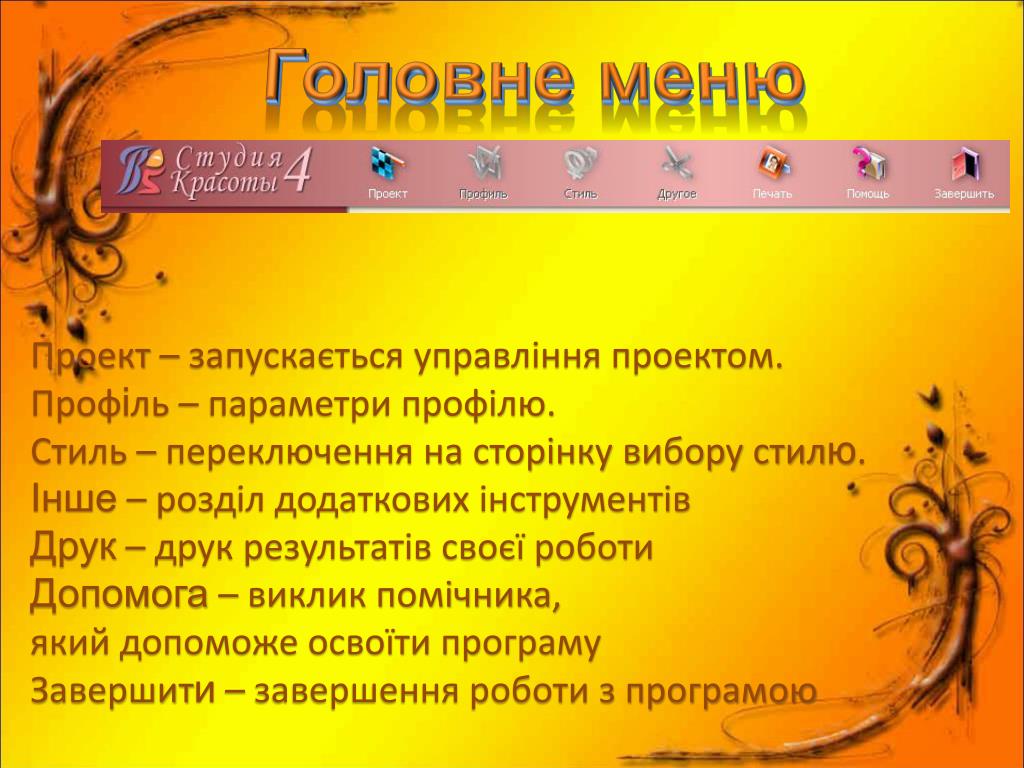 Головне меню

Студия Красоты 4

Проект Профиль Стиль Другое Печать Помощь Завершить

Проект – запускається управління проектом.
Профіль – параметри профілю.
Стиль – переключення на сторінку вибору стилю.
Інше – розділ додаткових інструментів
Друк – друк результатів своєї роботи
Допомога – виклик помічника,
який допоможе освоїти програму
Завершити – завершення роботи з програмою